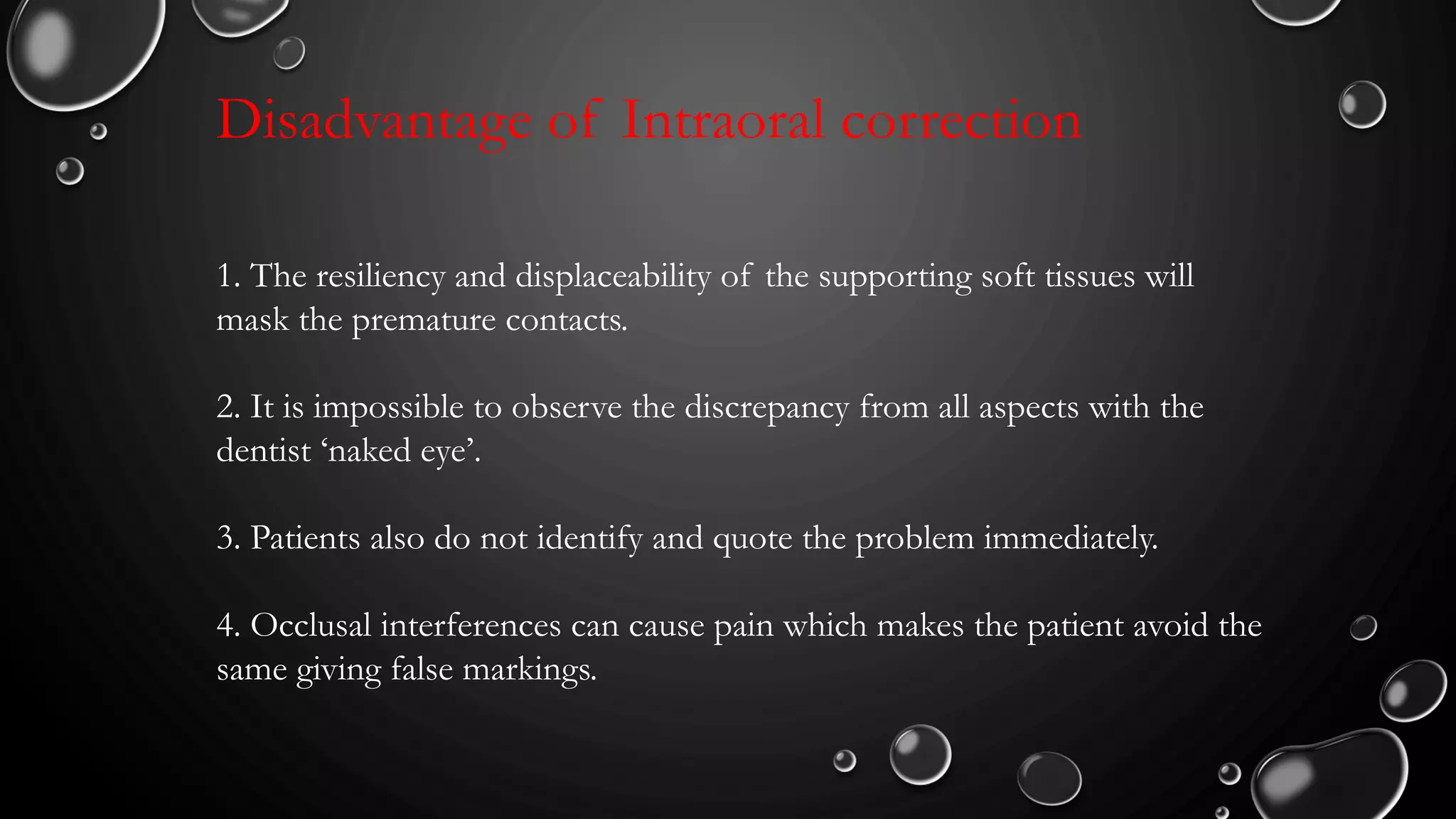 Disadvantage of Intraoral correction

1. The resiliency and displaceability of the supporting soft tissues will mask the premature contacts.

2. It is impossible to observe the discrepancy from all aspects with the dentist ‘naked eye’.

3. Patients also do not identify and quote the problem immediately.

4. Occlusal interferences can cause pain which makes the patient avoid the same giving false markings.